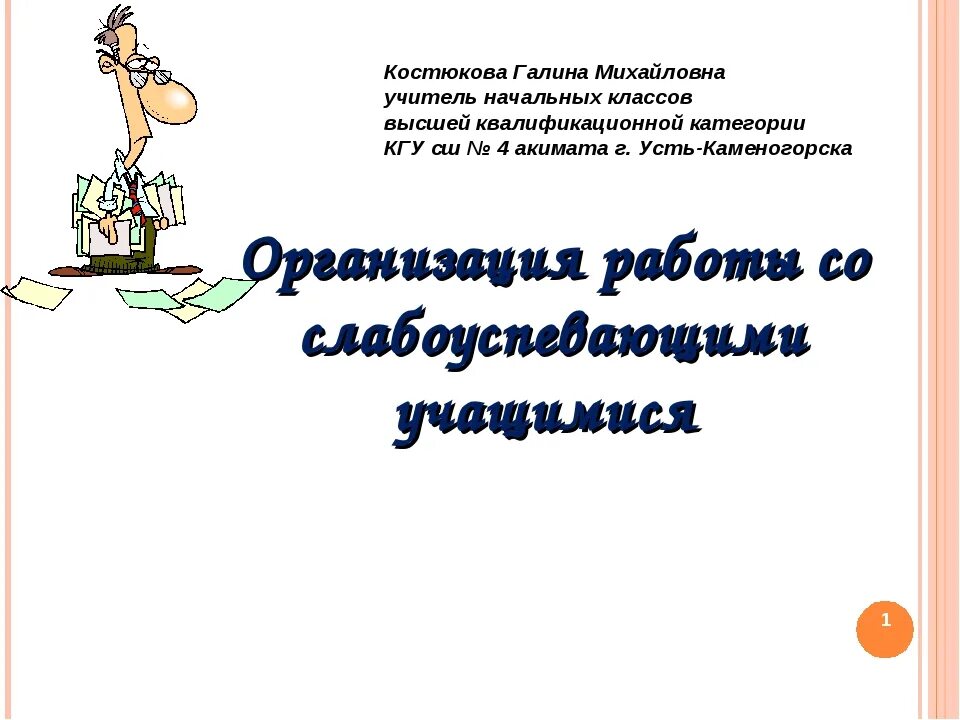 Костюкова Галина Михайловна
учитель начальных классов
высшей квалификационной категории
КГУ сш № 4 акимата г. Усть-Каменогорска

Организация работы со слабоуспевающими учащимися

1